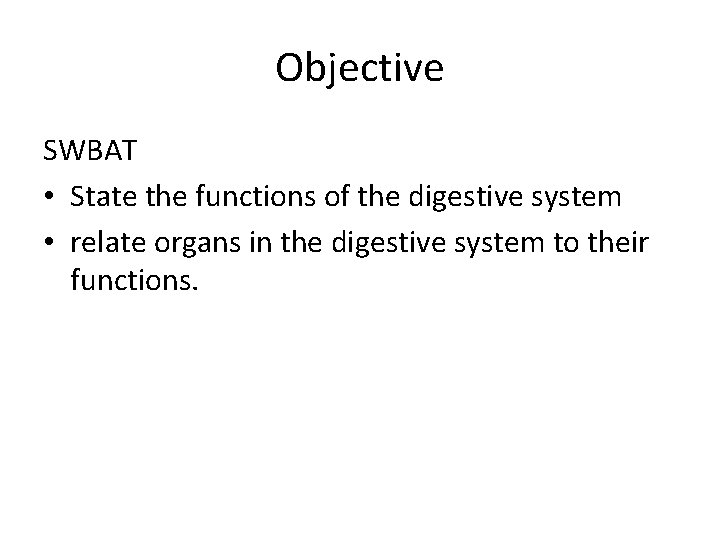 Objective

SWBAT

• State the functions of the digestive system
• relate organs in the digestive system to their functions.